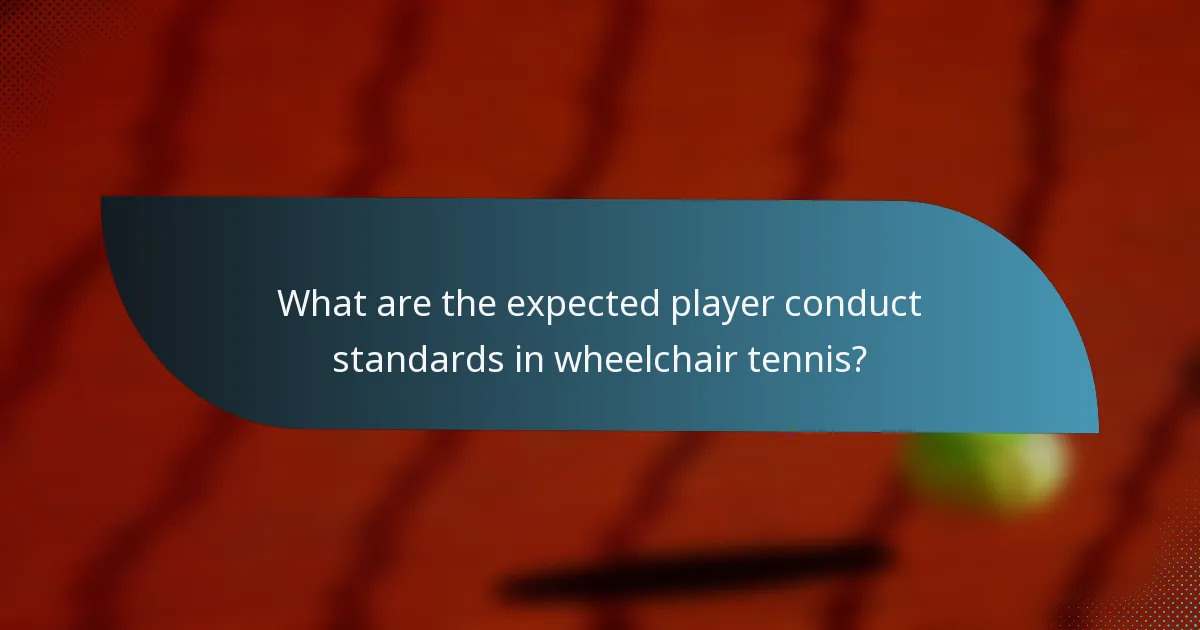 What are the expected player conduct standards in wheelchair tennis?